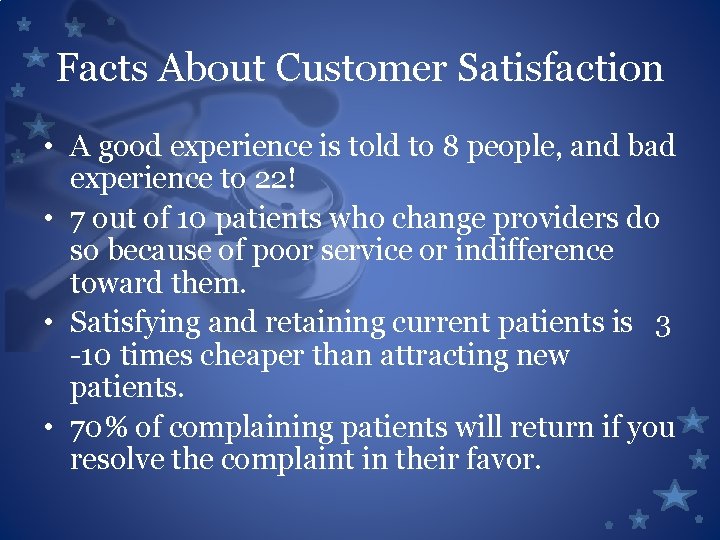 Facts About Customer Satisfaction

• A good experience is told to 8 people, and bad experience to 22!
• 7 out of 10 patients who change providers do so because of poor service or indifference toward them.
• Satisfying and retaining current patients is 3 -10 times cheaper than attracting new patients.
• 70% of complaining patients will return if you resolve the complaint in their favor.